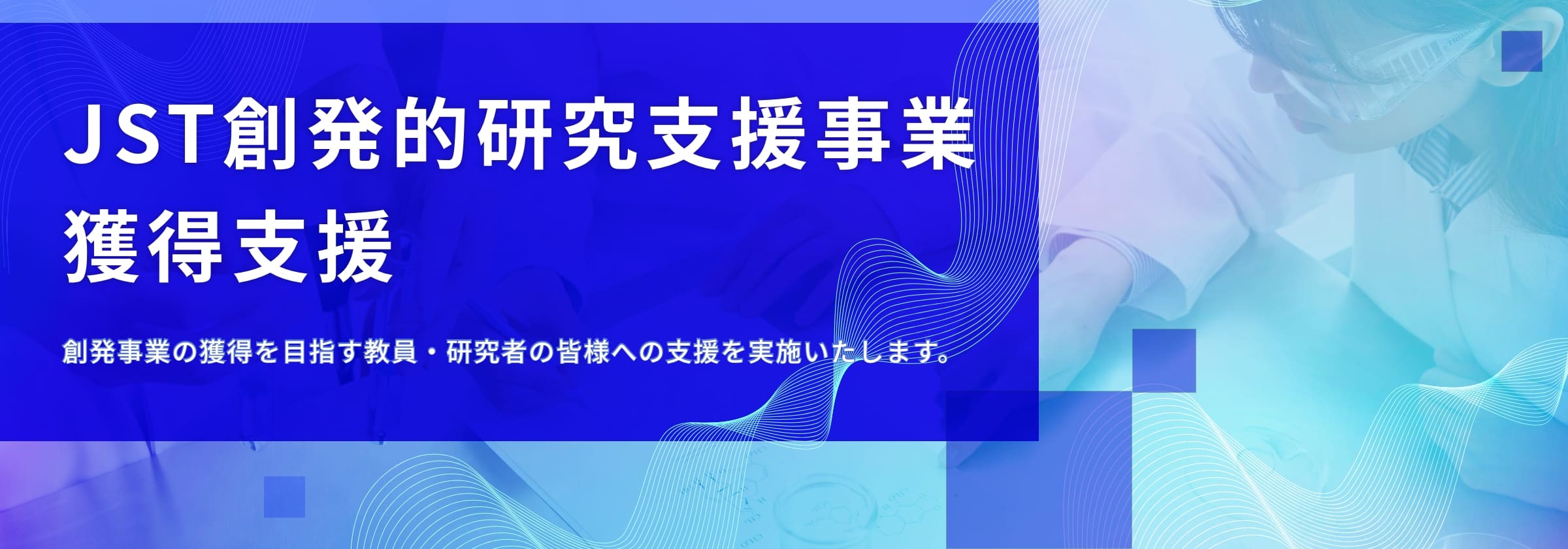 JST創発的研究支援事業
獲得支援

創発事業の獲得を目指す教員・研究者の皆様への支援を実施いたします。